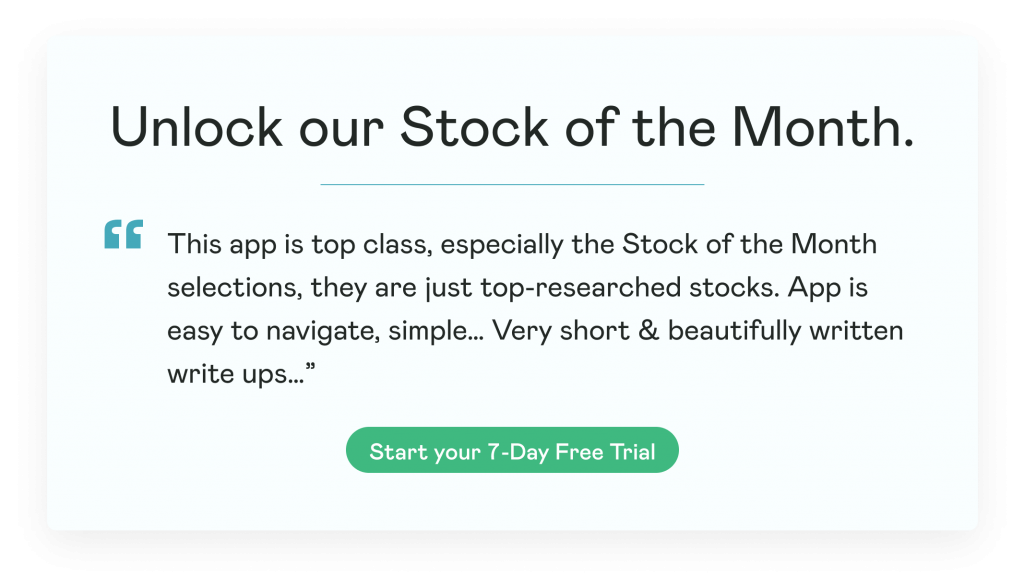 Unlock our Stock of the Month.

“ This app is top class, especially the Stock of the Month selections, they are just top-researched stocks. App is easy to navigate, simple… Very short & beautifully written write ups…”

Start your 7-Day Free Trial